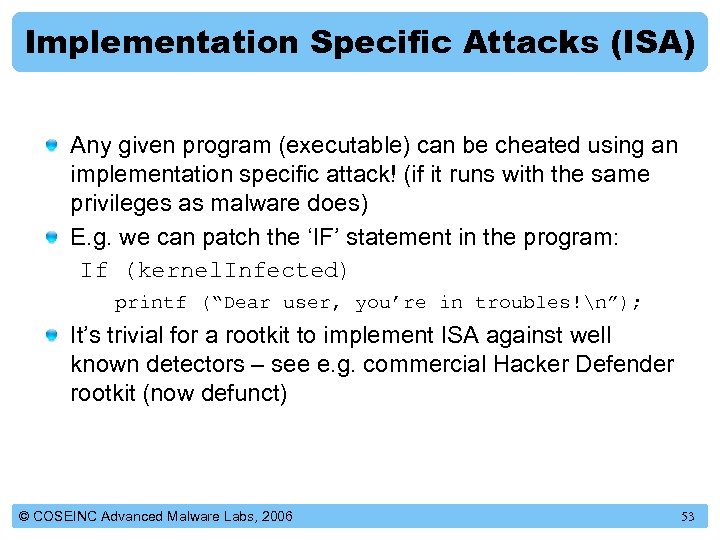 Implementation Specific Attacks (ISA)

Any given program (executable) can be cheated using an implementation specific attack! (if it runs with the same privileges as malware does)

E.g. we can patch the ‘IF’ statement in the program:

If (kernelInfected)

printf (“Dear user, you’re in troubles!\n”);

It’s trivial for a rootkit to implement ISA against well known detectors – see e.g. commercial Hacker Defender rootkit (now defunct)

© COSEINC Advanced Malware Labs, 2006

53